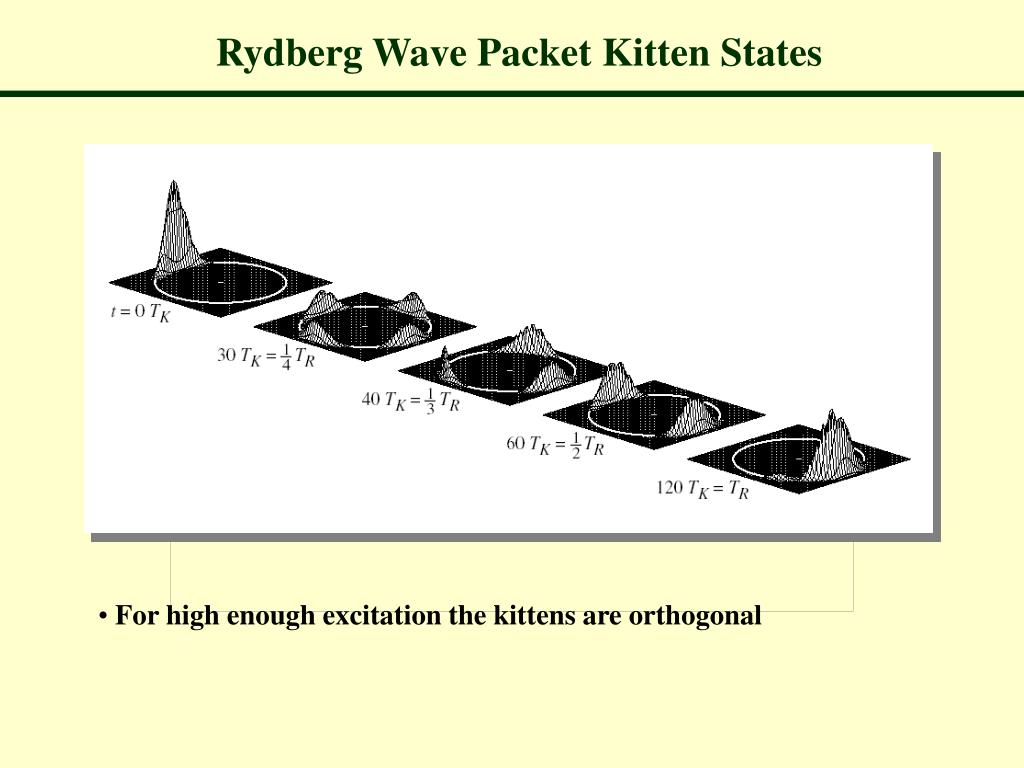 Rydberg Wave Packet Kitten States

$t = 0\ T_K$

$30\ T_K = \frac{1}{4} T_R$

$40\ T_K = \frac{1}{3} T_R$

$60\ T_K = \frac{1}{2} T_R$

$120\ T_K = T_R$

• For high enough excitation the kittens are orthogonal